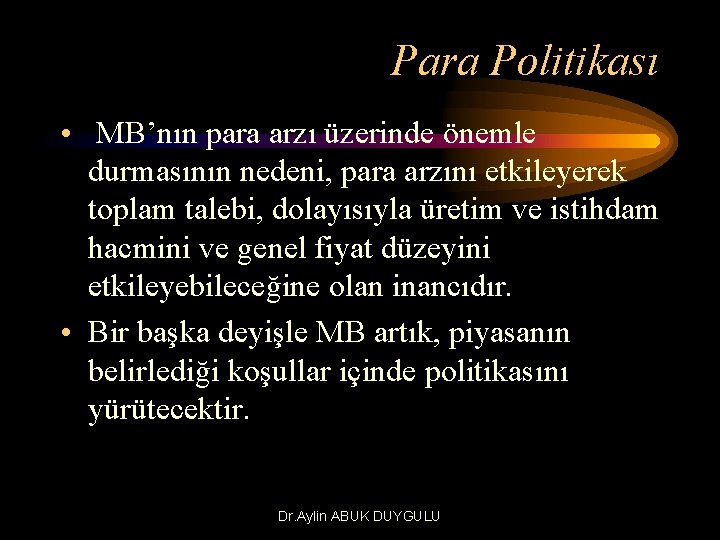 Para Politikası

• MB’nın para arzı üzerinde önemle durmasının nedeni, para arzını etkileyerek toplam talebi, dolayısıyla üretim ve istihdam hacmini ve genel fiyat düzeyini etkileyebileceğine olan inancıdır.

• Bir başka deyişle MB artık, piyasanın belirlediği koşullar içinde politikasını yürütecektir.

Dr.Aylin ABUK DUYGULU